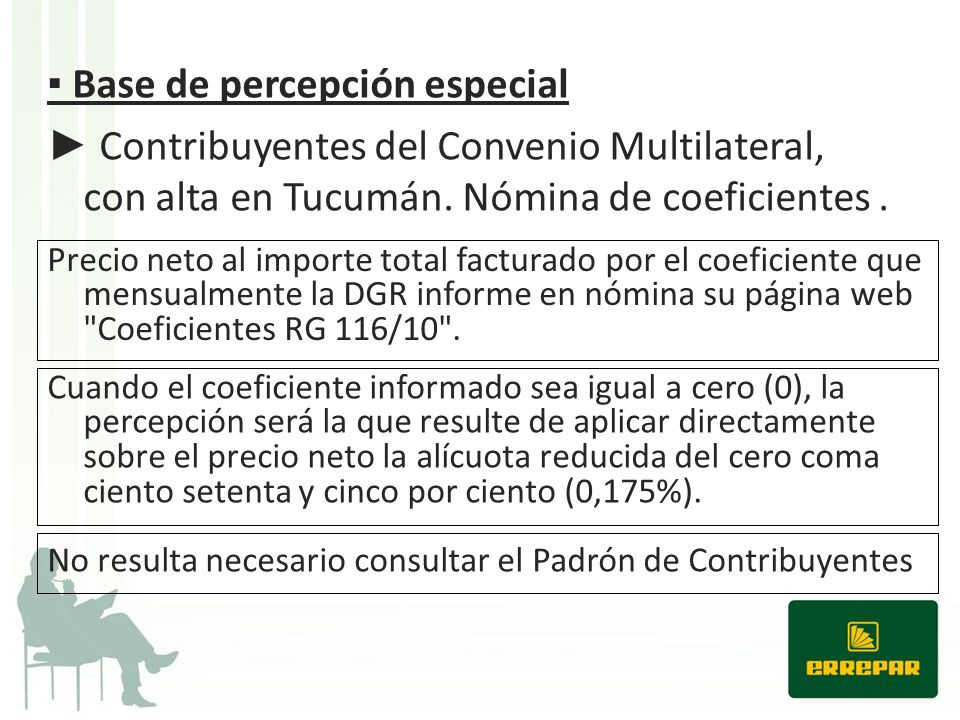 ▪ Base de percepción especial

► Contribuyentes del Convenio Multilateral, con alta en Tucumán. Nómina de coeficientes .

Precio neto al importe total facturado por el coeficiente que mensualmente la DGR informe en nómina su página web "Coeficientes RG 116/10".

Cuando el coeficiente informado sea igual a cero (0), la percepción será la que resulte de aplicar directamente sobre el precio neto la alícuota reducida del cero coma ciento setenta y cinco por ciento (0,175%).

No resulta necesario consultar el Padrón de Contribuyentes

ERREPAR